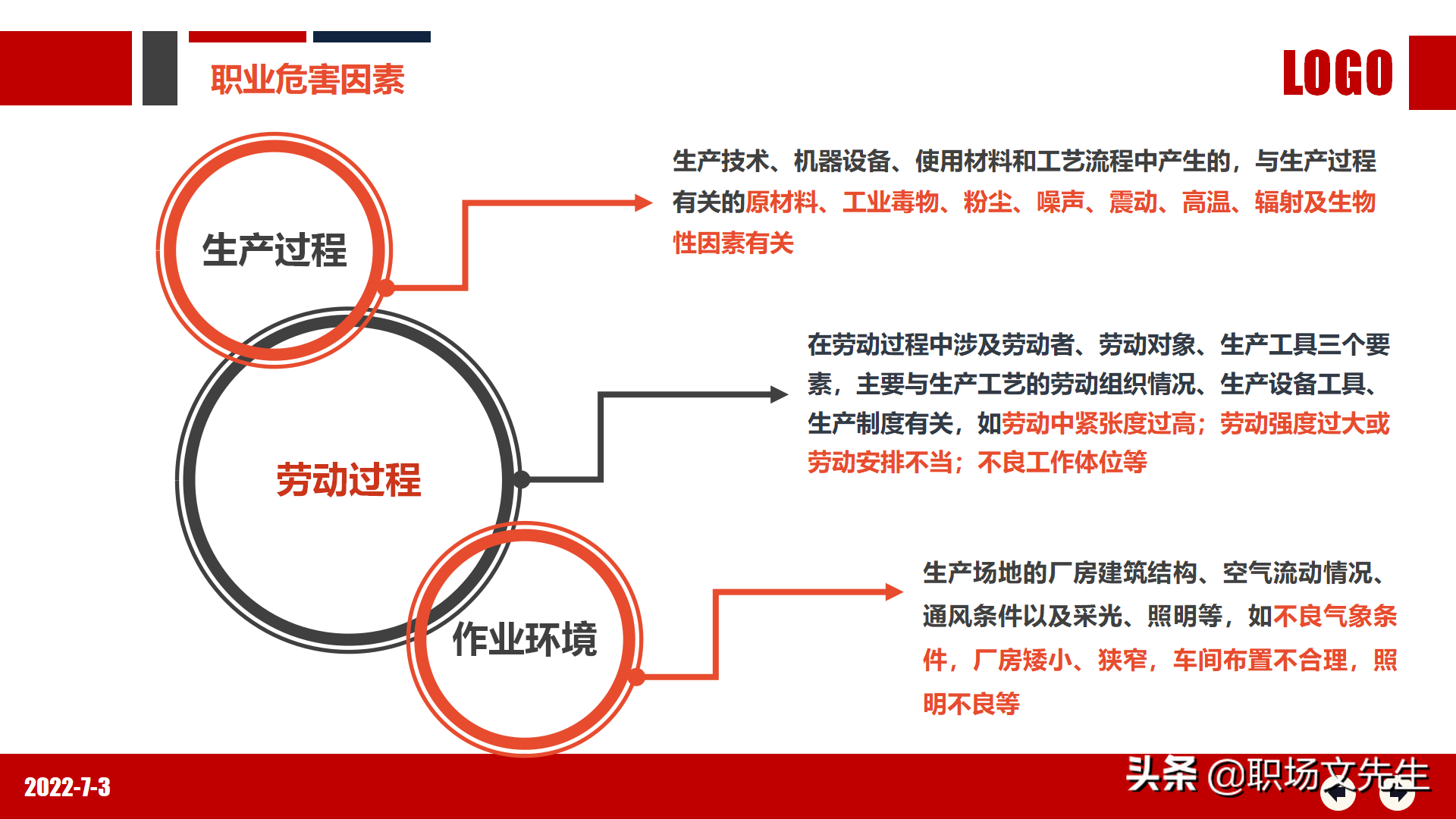 职业危害因素

LOGO

生产过程

生产技术、机器设备、使用材料和工艺流程中产生的，与生产过程有关的原材料、工业毒物、粉尘、噪声、震动、高温、辐射及生物性因素有关

劳动过程

在劳动过程中涉及劳动者、劳动对象、生产工具三个要素，主要与生产工艺的劳动组织情况、生产设备工具、生产制度有关，如劳动中紧张度过高；劳动强度过大或劳动安排不当；不良工作体位等

作业环境

生产场地的厂房建筑结构、空气流动情况、通风条件以及采光、照明等，如不良气象条件，厂房矮小、狭窄，车间布置不合理，照明不良等

2022-7-3

头条 @职场文先生